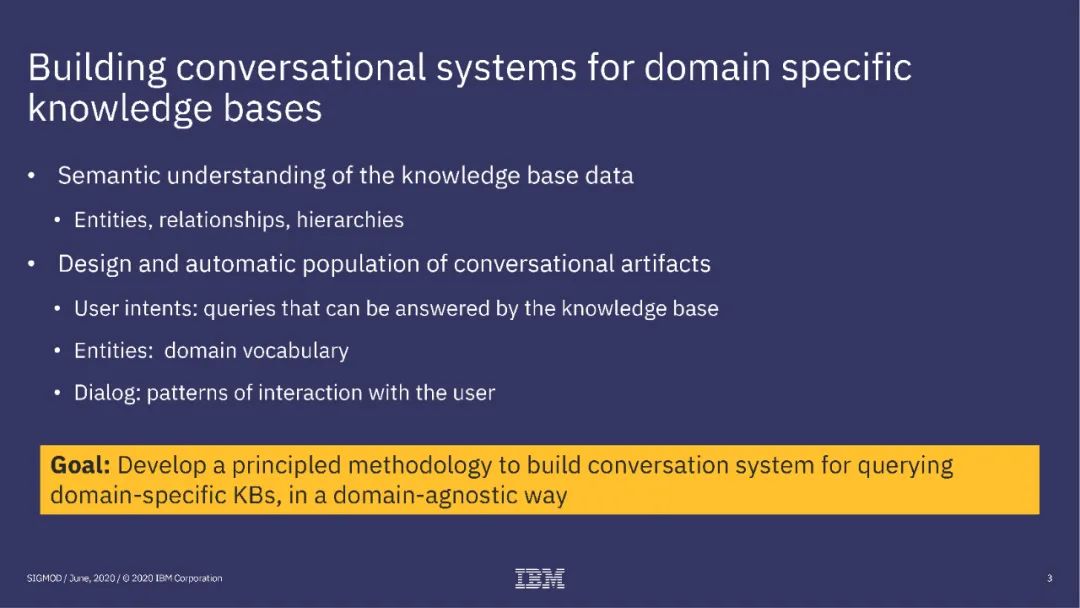 Building conversational systems for domain specific knowledge bases

• Semantic understanding of the knowledge base data
  • Entities, relationships, hierarchies
• Design and automatic population of conversational artifacts
  • User intents: queries that can be answered by the knowledge base
  • Entities:  domain vocabulary
  • Dialog: patterns of interaction with the user

**Goal:** Develop a principled methodology to build conversation system for querying domain-specific KBs, in a domain-agnostic way

SIGMOD / June, 2020 / © 2020 IBM Corporation

IBM

3